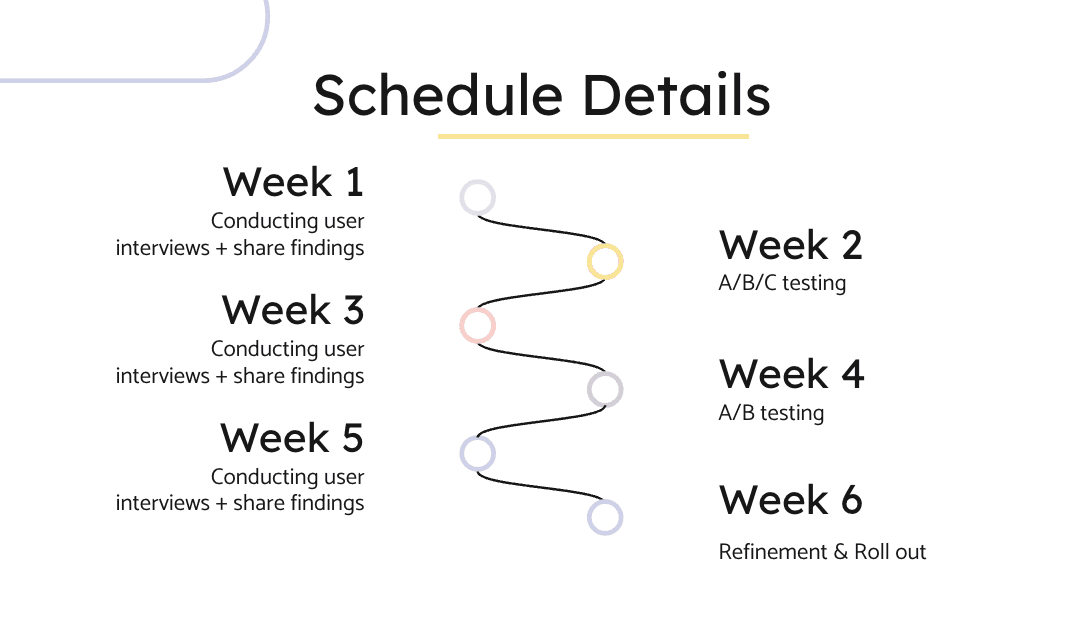 Schedule Details

Week 1
Conducting user interviews + share findings

Week 2
A/B/C testing

Week 3
Conducting user interviews + share findings

Week 4
A/B testing

Week 5
Conducting user interviews + share findings

Week 6
Refinement & Roll out